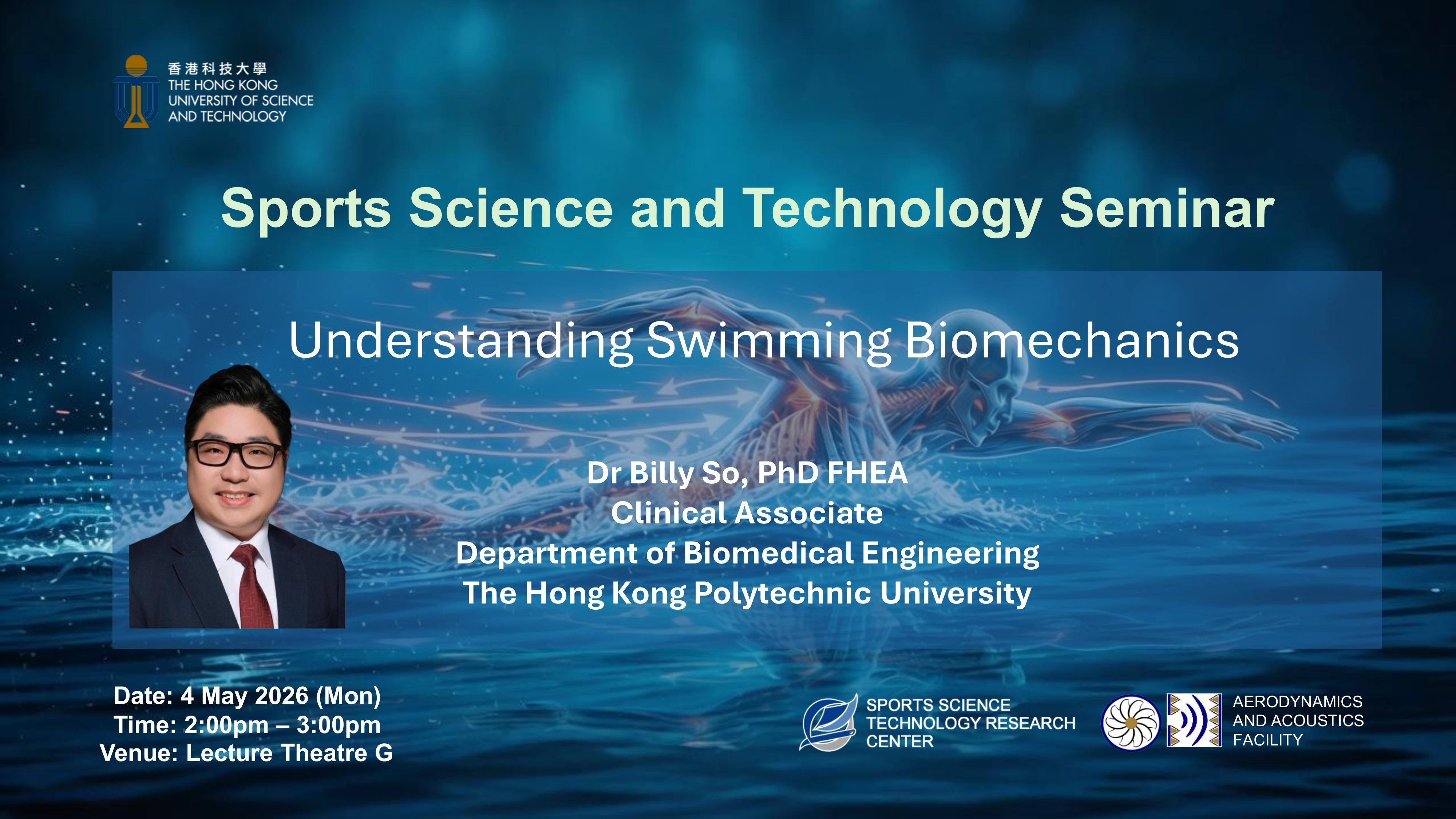 香港科技大學
THE HONG KONG
UNIVERSITY OF SCIENCE
AND TECHNOLOGY

Sports Science and Technology Seminar

Understanding Swimming Biomechanics

Dr Billy So, PhD FHEA
Clinical Associate
Department of Biomedical Engineering
The Hong Kong Polytechnic University

Date: 4 May 2026 (Mon)
Time: 2:00pm – 3:00pm
Venue: Lecture Theatre G

SPORTS SCIENCE
TECHNOLOGY RESEARCH
CENTER

AERODYNAMICS
AND ACOUSTICS
FACILITY